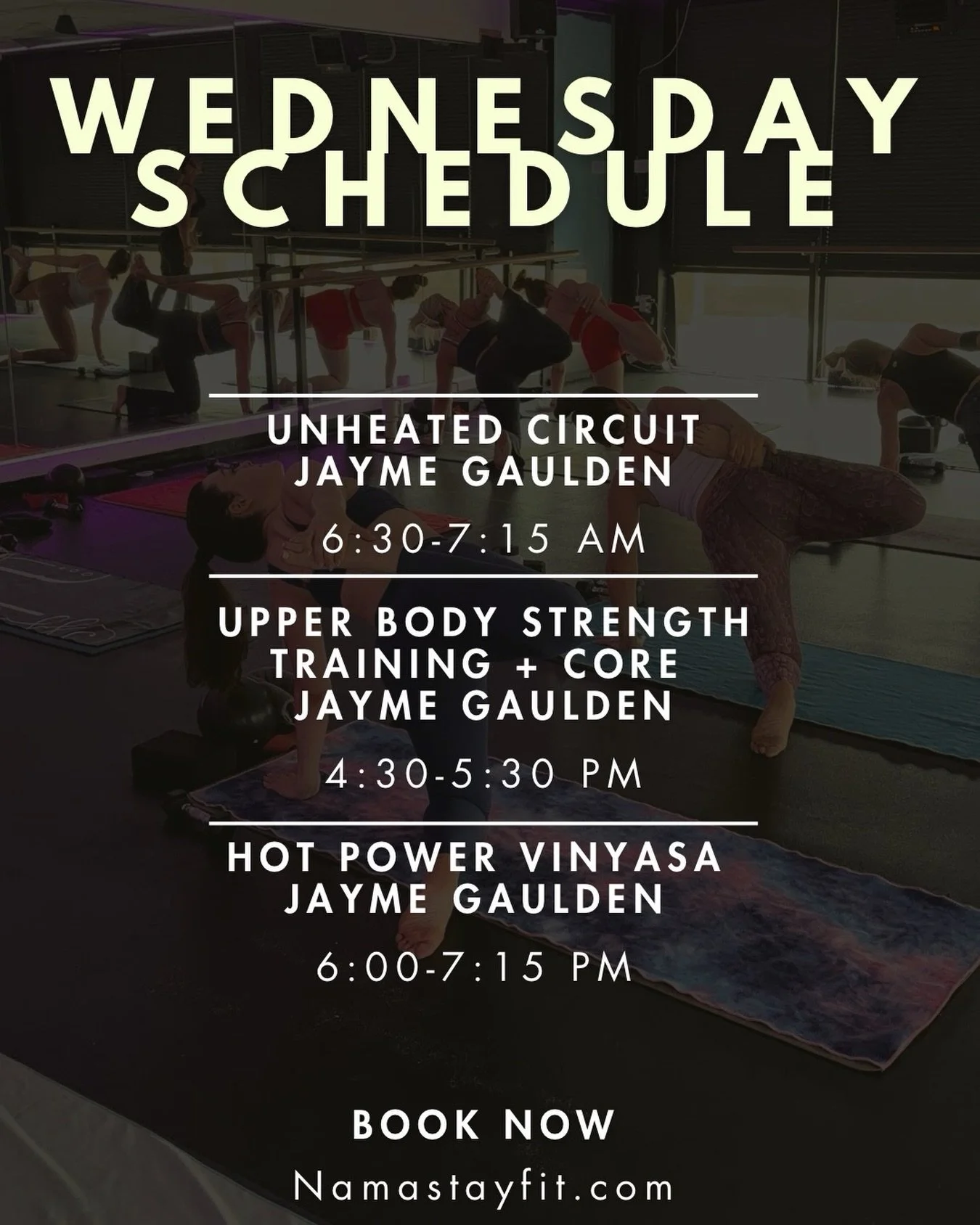 WEDNESDAY SCHEDULE

UNHEATED CIRCUIT
JAYME GAULDEN

6:30-7:15 AM

UPPER BODY STRENGTH TRAINING + CORE
JAYME GAULDEN

4:30-5:30 PM

HOT POWER VINYASA
JAYME GAULDEN

6:00-7:15 PM

BOOK NOW

Namastayfit.com